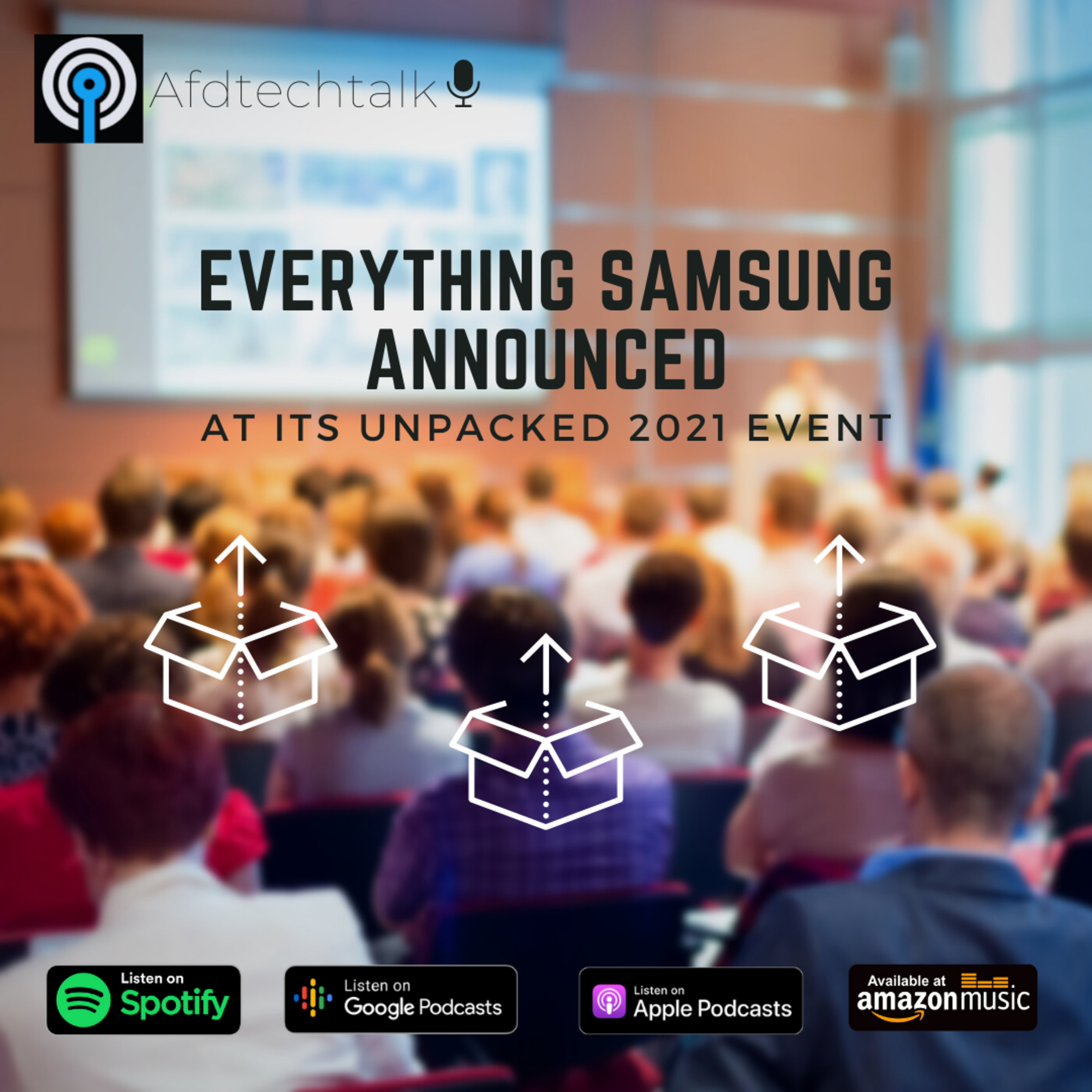 Afdtechtalk

EVERYTHING SAMSUNG ANNOUNCED

AT ITS UNPACKED 2021 EVENT

Listen on Spotify

Listen on Google Podcasts

Listen on Apple Podcasts

Available at amazon music